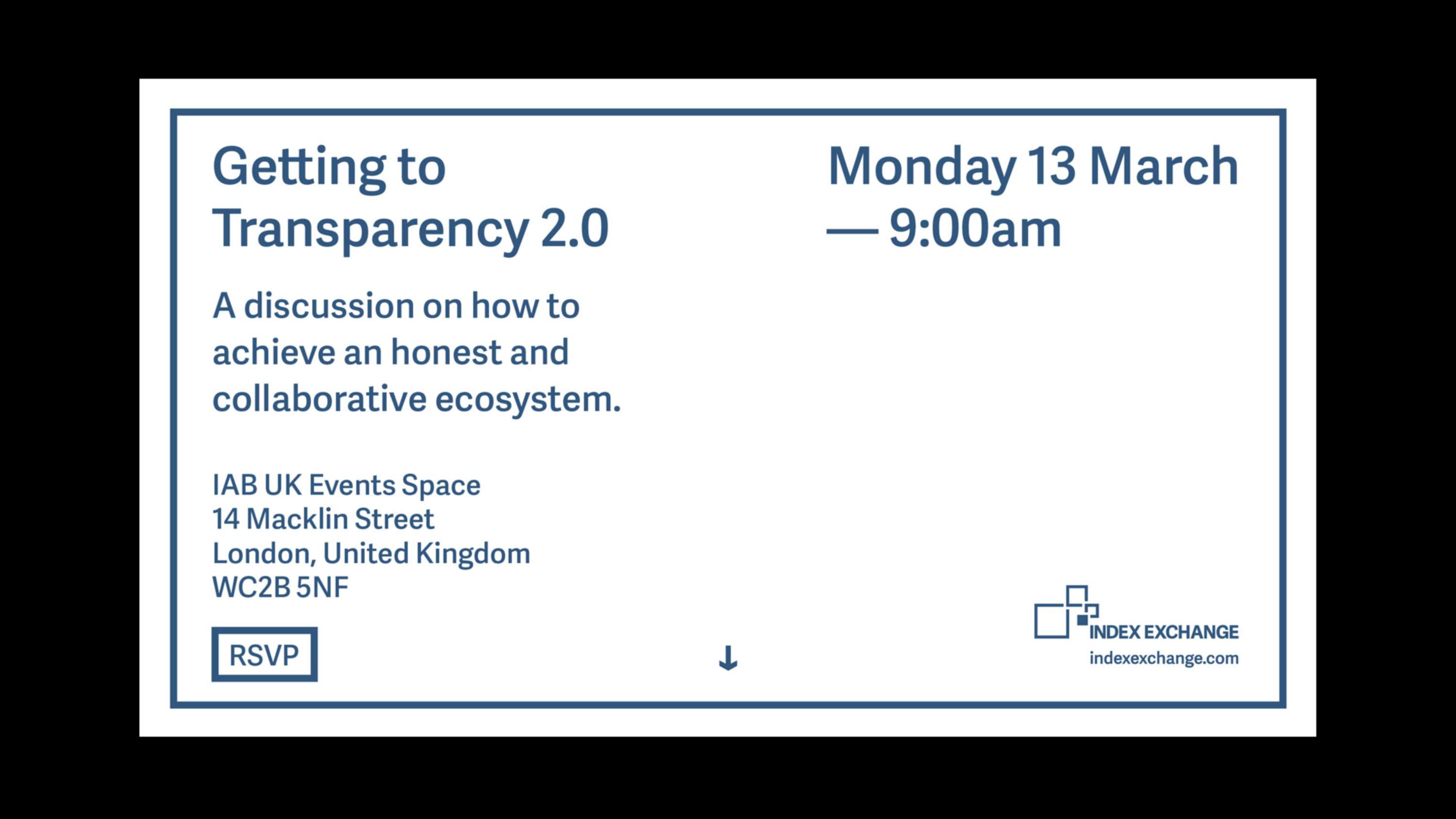 Getting to Transparency 2.0

Monday 13 March — 9:00am

A discussion on how to achieve an honest and collaborative ecosystem.

IAB UK Events Space
14 Macklin Street
London, United Kingdom
WC2B 5NF

RSVP

↓

INDEX EXCHANGE
indexexchange.com